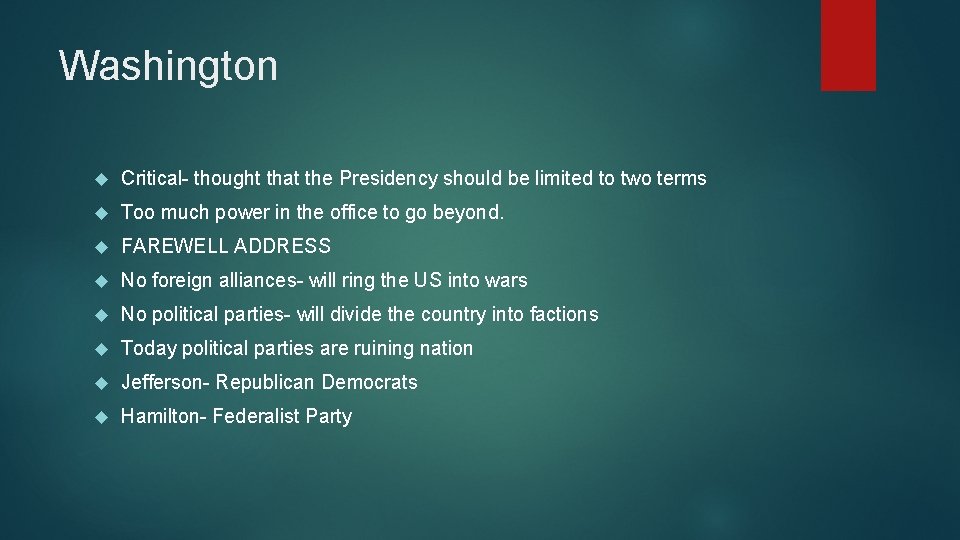 Washington

Critical- thought that the Presidency should be limited to two terms

Too much power in the office to go beyond.

FAREWELL ADDRESS

No foreign alliances- will ring the US into wars

No political parties- will divide the country into factions

Today political parties are ruining nation

Jefferson- Republican Democrats

Hamilton- Federalist Party